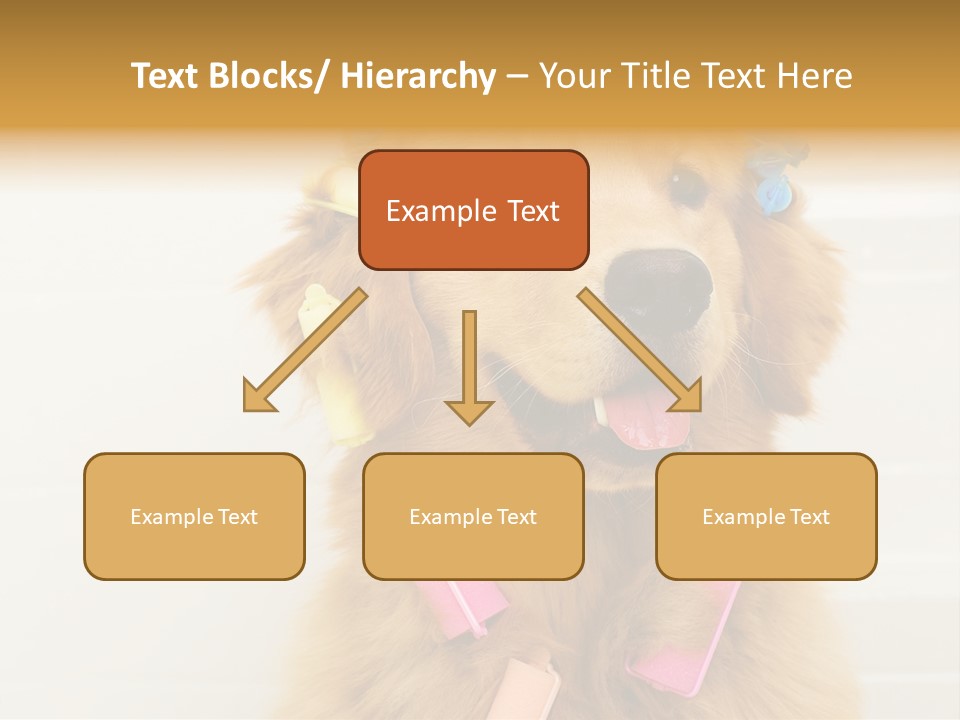 Text Blocks/ Hierarchy – Your Title Text Here

Example Text

Example Text

Example Text

Example Text